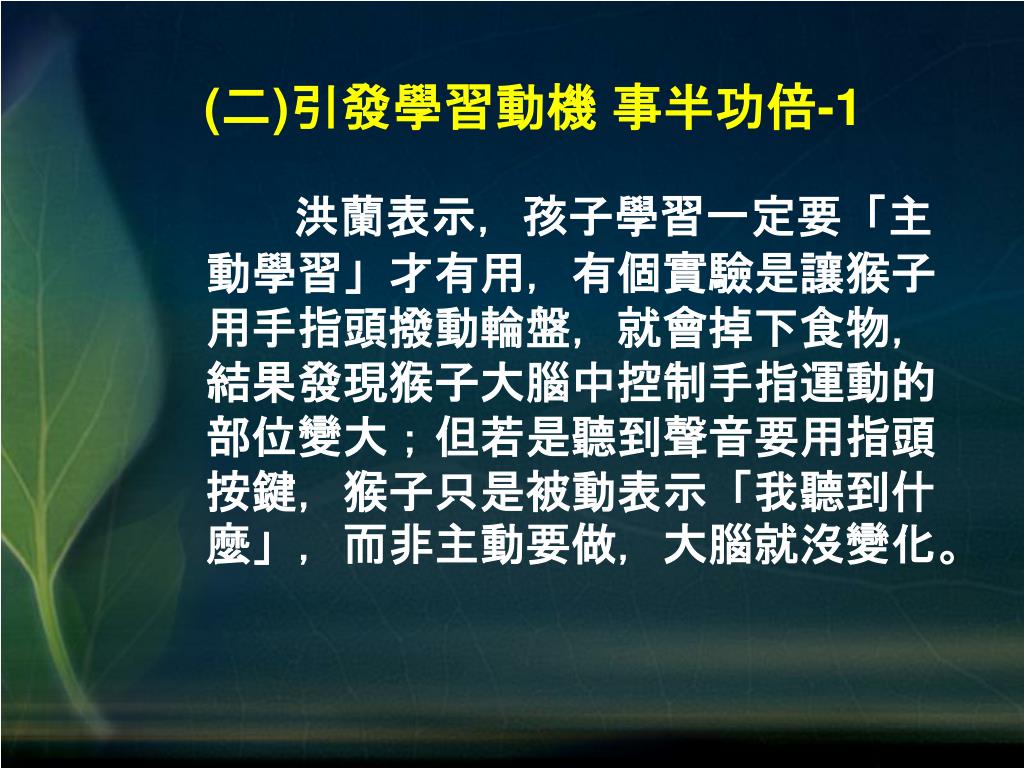 (二)引發學習動機 事半功倍-1

洪蘭表示，孩子學習一定要「主動學習」才有用，有個實驗是讓猴子用手指頭撥動輪盤，就會掉下食物，結果發現猴子大腦中控制手指運動的部位變大；但若是聽到聲音要用指頭按鍵，猴子只是被動表示「我聽到什麼」，而非主動要做，大腦就沒變化。